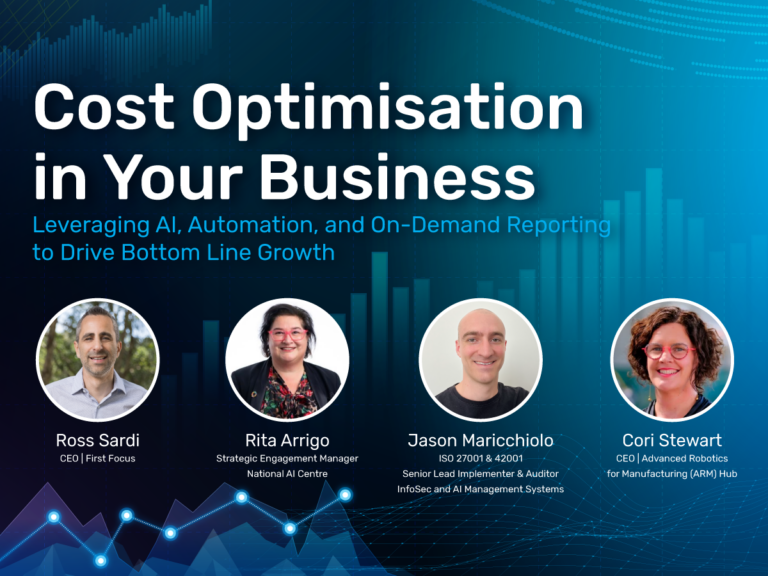 Cost Optimisation in Your Business

Leveraging AI, Automation, and On-Demand Reporting to Drive Bottom Line Growth

Ross Sardi
CEO | First Focus

Rita Arrigo
Strategic Engagement Manager
National AI Centre

Jason Maricchiolo
ISO 27001 & 42001
Senior Lead Implementer & Auditor
InfoSec and AI Management Systems

Cori Stewart
CEO | Advanced Robotics for Manufacturing (ARM) Hub